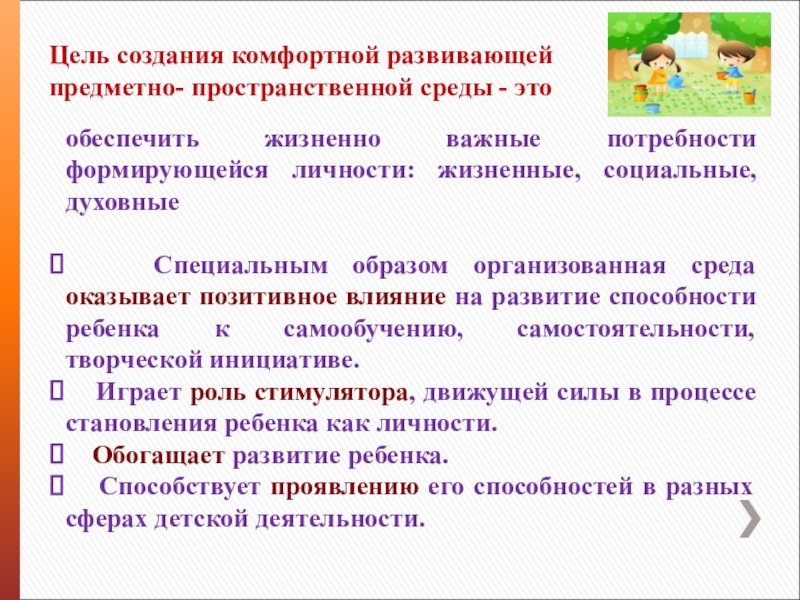 Цель создания комфортной развивающей предметно- пространственной среды - это

обеспечить жизненно важные потребности формирующейся личности: жизненные, социальные, духовные

 Специальным образом организованная среда оказывает позитивное влияние на развитие способности ребенка к самообучению, самостоятельности, творческой инициативе.

 Играет роль стимулятора, движущей силы в процессе становления ребенка как личности.

 Обогащает развитие ребенка.

 Способствует проявлению его способностей в разных сферах детской деятельности.